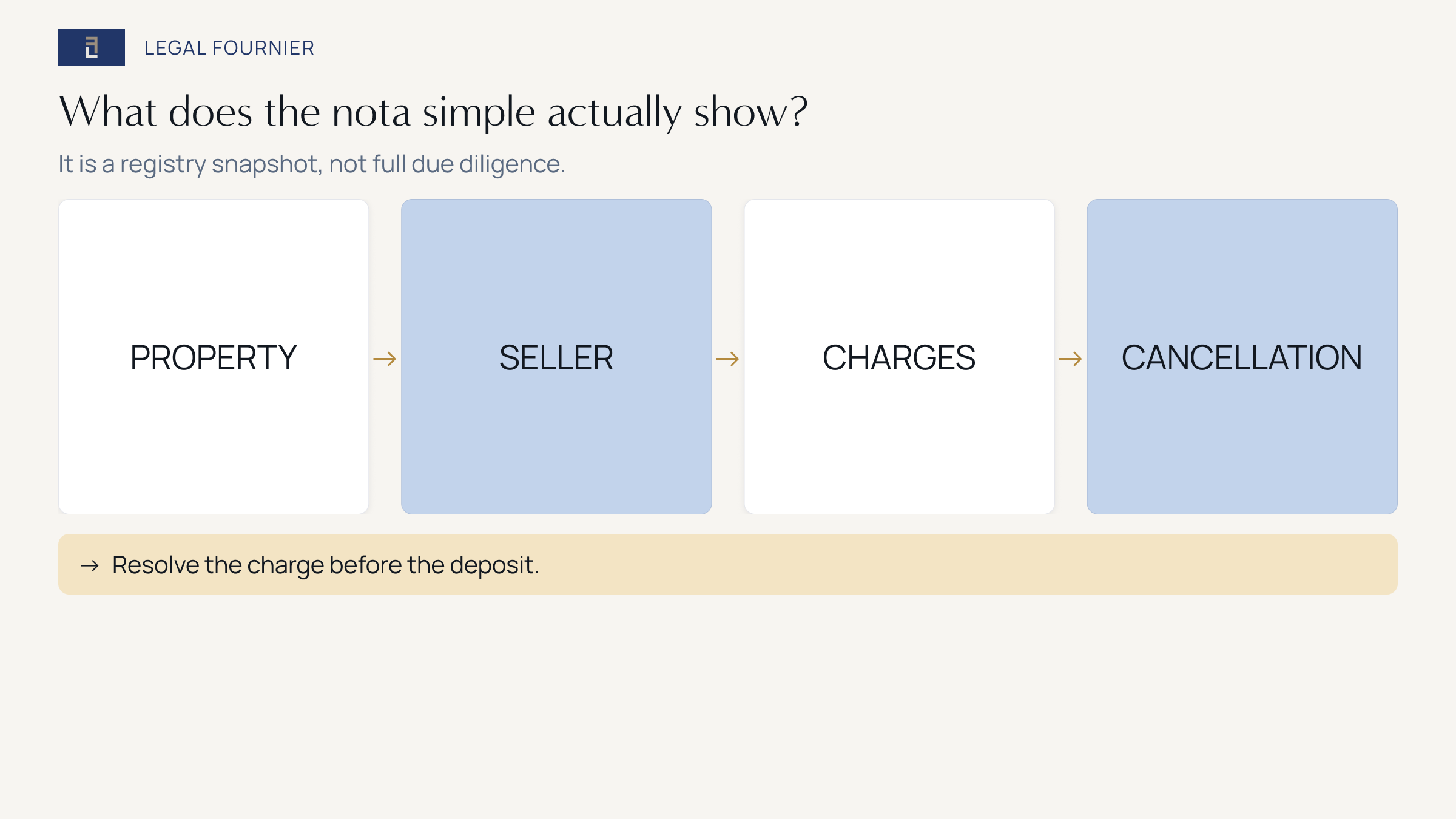 LEGAL FOURNIER

What does the nota simple actually show?

It is a registry snapshot, not full due diligence.

PROPERTY → SELLER → CHARGES → CANCELLATION

→ Resolve the charge before the deposit.